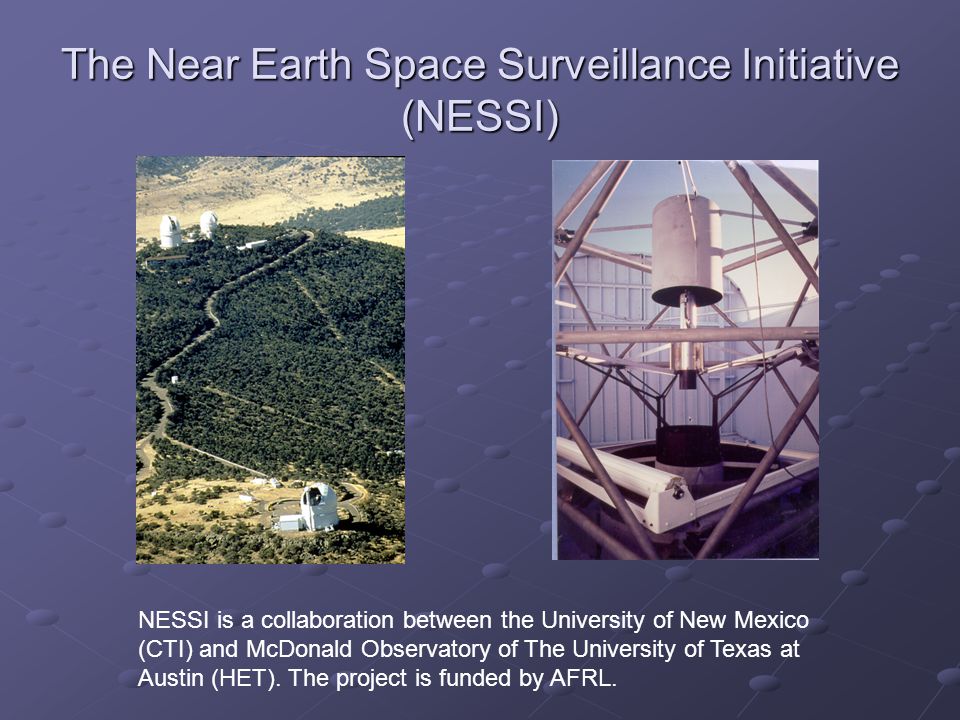 The Near Earth Space Surveillance Initiative (NESSI)

NESSI is a collaboration between the University of New Mexico (CTI) and McDonald Observatory of The University of Texas at Austin (HET). The project is funded by AFRL.